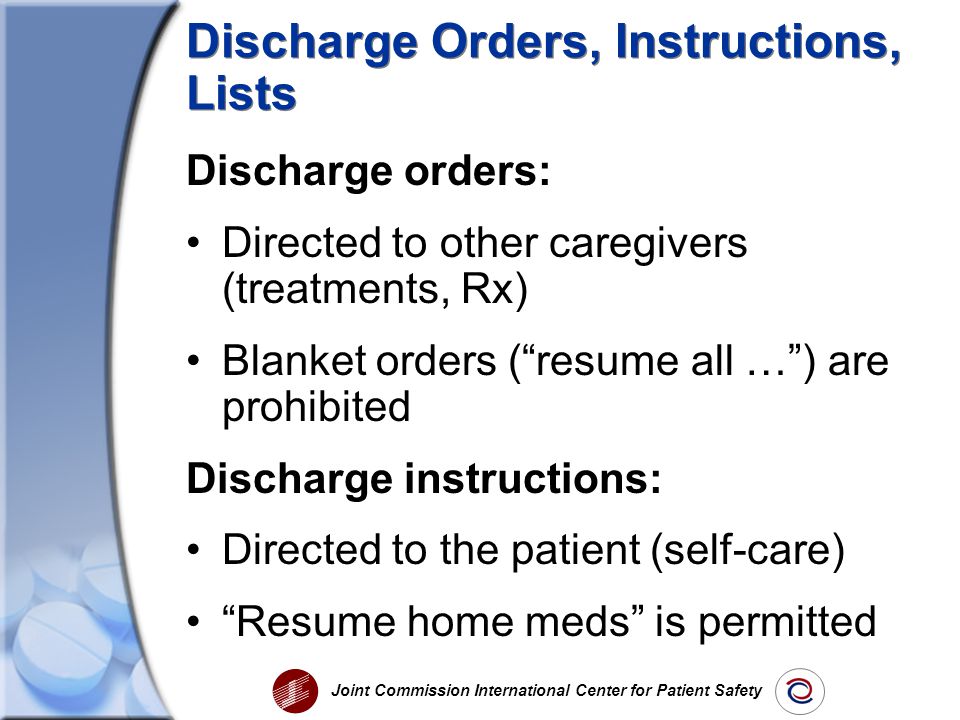 Discharge Orders, Instructions, Lists

Discharge orders:

• Directed to other caregivers (treatments, Rx)

• Blanket orders (“resume all …”) are prohibited

Discharge instructions:

• Directed to the patient (self-care)

• “Resume home meds” is permitted

Joint Commission International Center for Patient Safety